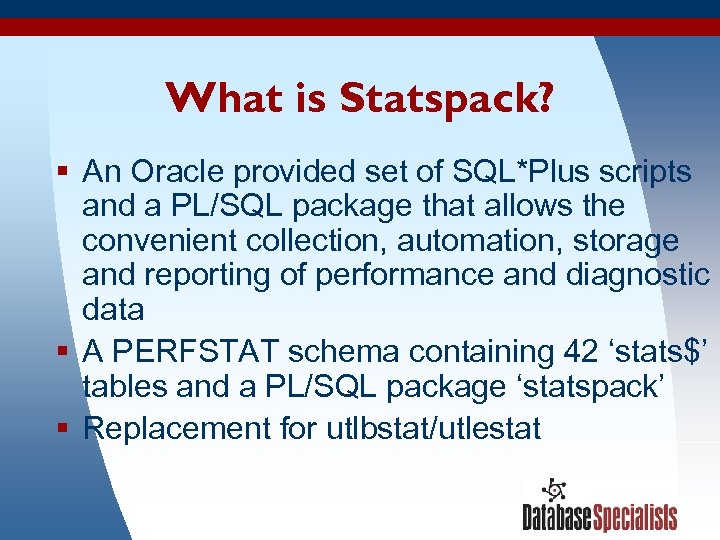 What is Statspack?

▪ An Oracle provided set of SQL*Plus scripts and a PL/SQL package that allows the convenient collection, automation, storage and reporting of performance and diagnostic data

▪ A PERFSTAT schema containing 42 ‘stats$’ tables and a PL/SQL package ‘statspack’

▪ Replacement for utlbstat/utlestat

DatabaseSpecialists